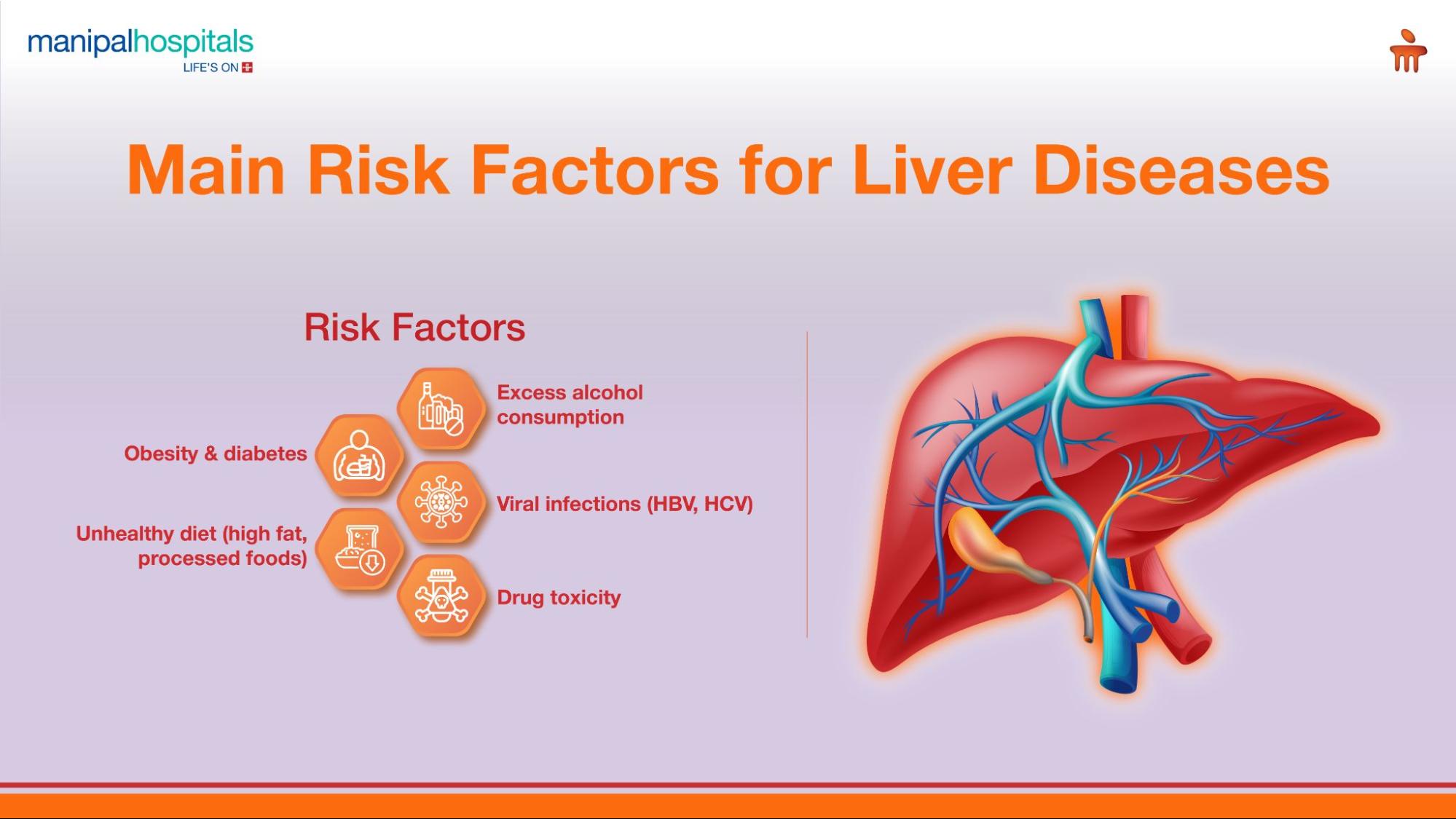 manipalhospitals
LIFE'S ON

Main Risk Factors for Liver Diseases

Risk Factors

Excess alcohol consumption

Obesity & diabetes

Viral infections (HBV, HCV)

Unhealthy diet (high fat, processed foods)

Drug toxicity